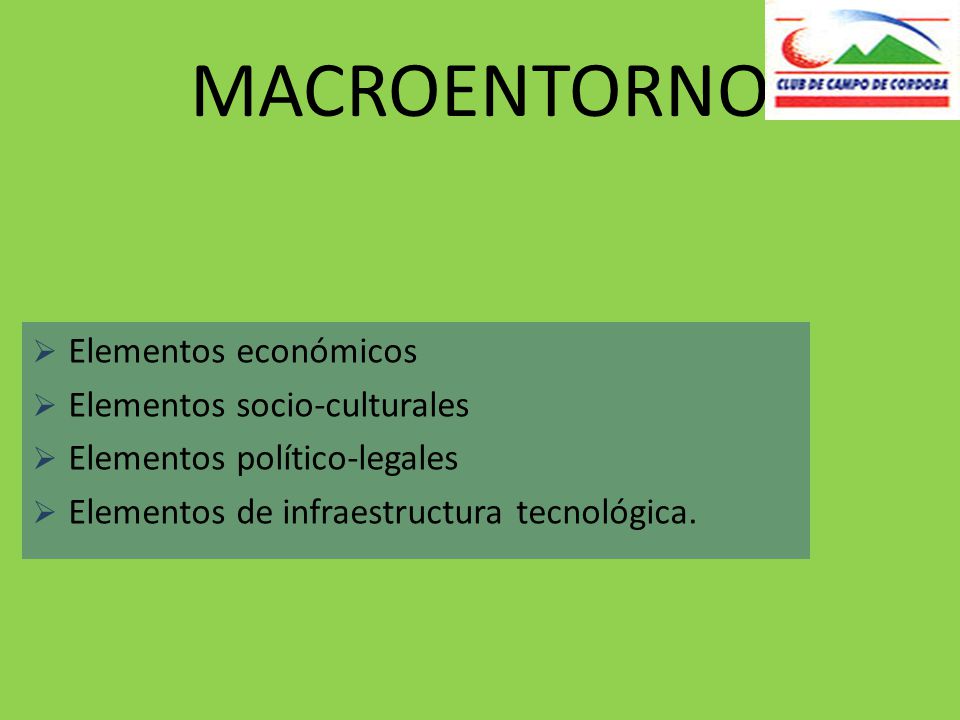 MACROENTORNO

CLUB DE CAMPO DE CORDOBA

➢ Elementos económicos
➢ Elementos socio-culturales
➢ Elementos político-legales
➢ Elementos de infraestructura tecnológica.